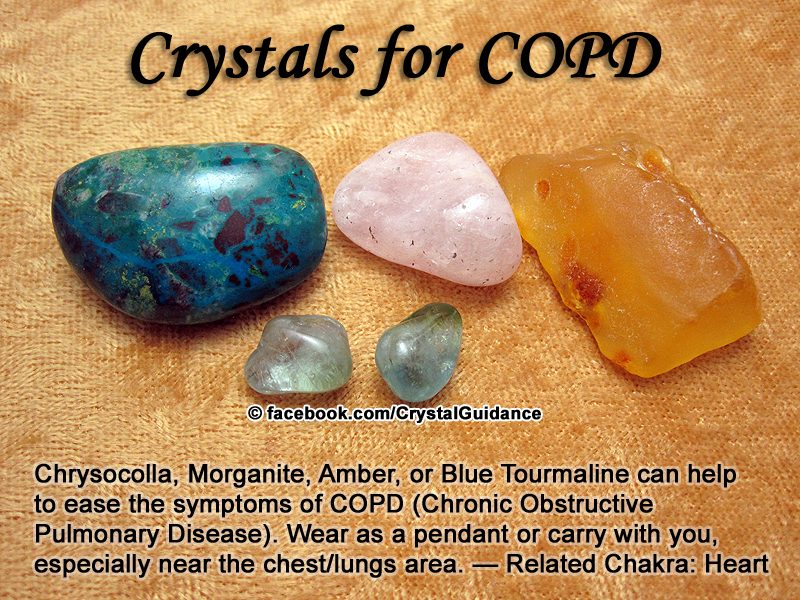 Crystals for COPD

© facebook.com/CrystalGuidance

Chrysocolla, Morganite, Amber, or Blue Tourmaline can help to ease the symptoms of COPD (Chronic Obstructive Pulmonary Disease). Wear as a pendant or carry with you, especially near the chest/lungs area. — Related Chakra: Heart